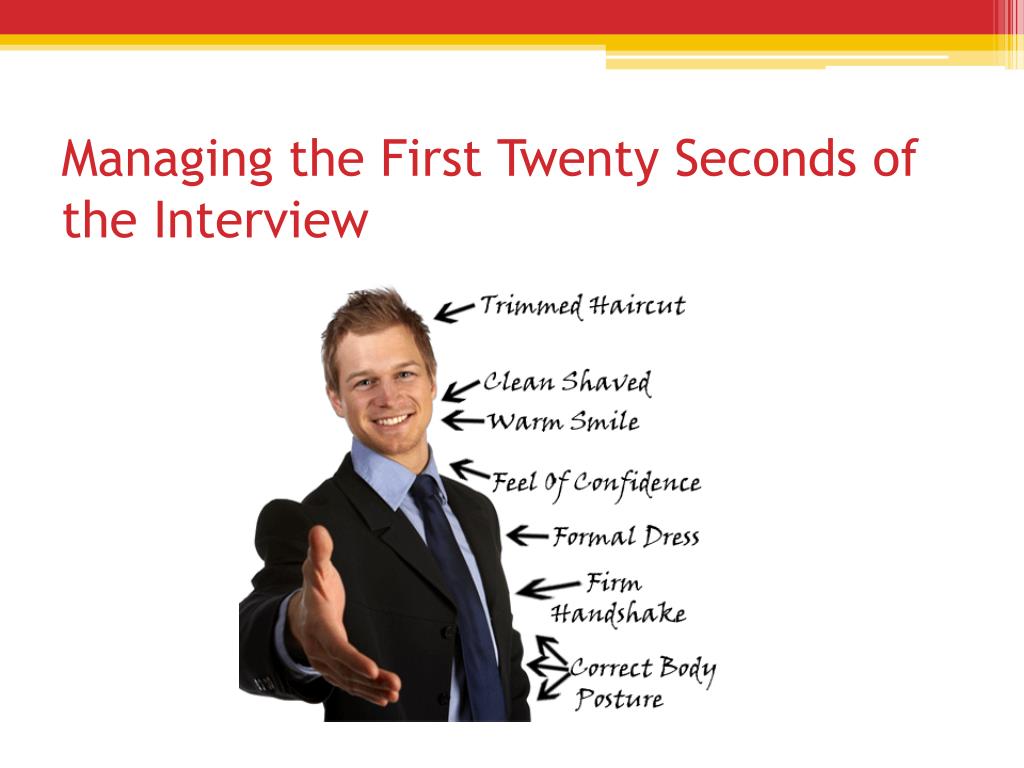 Managing the First Twenty Seconds of the Interview

Trimmed Haircut
Clean Shaved
Warm Smile
Feel Of Confidence
Formal Dress
Firm Handshake
Correct Body Posture